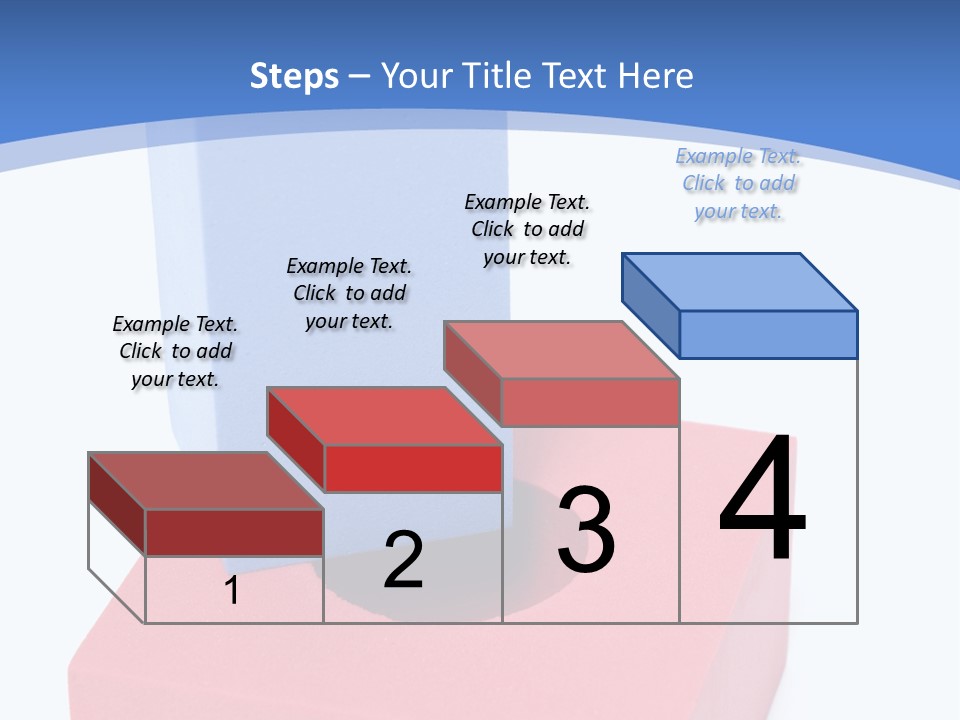 Steps – Your Title Text Here

Example Text. Click to add your text.

Example Text. Click to add your text.

Example Text. Click to add your text.

Example Text. Click to add your text.

1

2

3

4